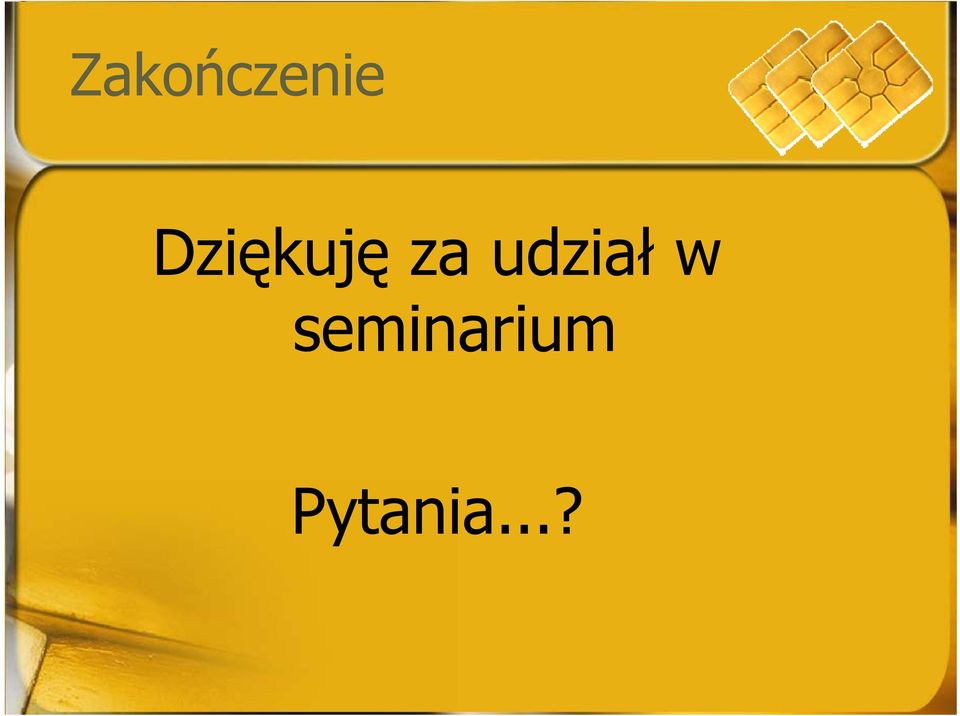 Zakończenie

Dziękuję za udział w seminarium

Pytania...?